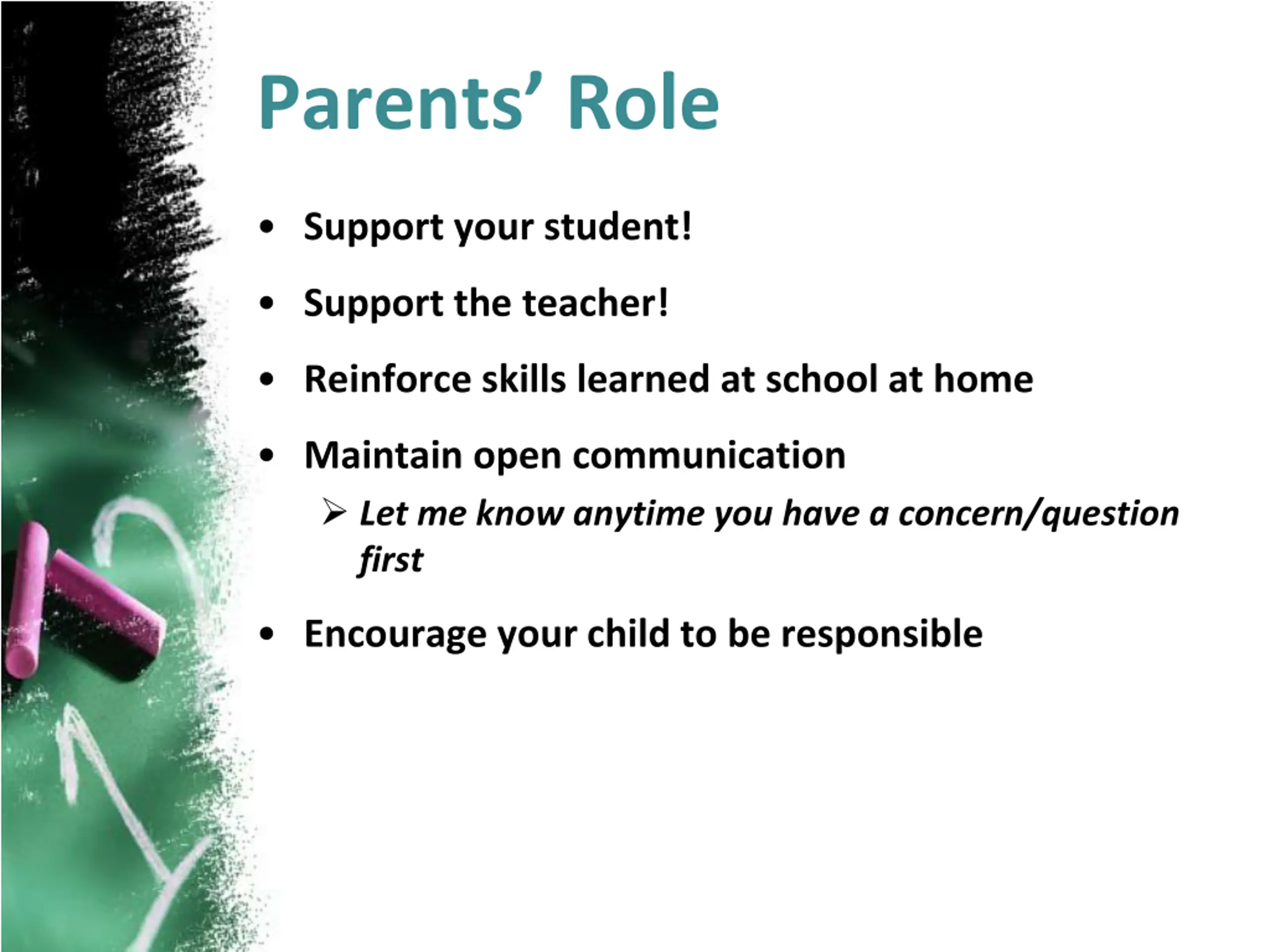 Parents’ Role

• Support your student!

• Support the teacher!

• Reinforce skills learned at school at home

• Maintain open communication

➢ Let me know anytime you have a concern/question first

• Encourage your child to be responsible